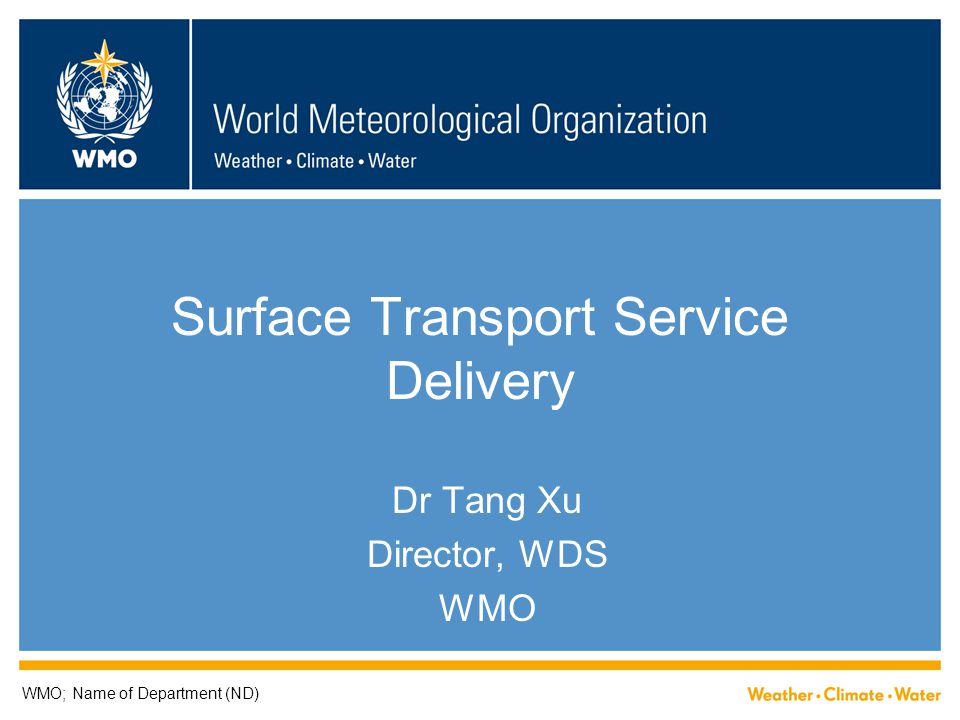 WMO

World Meteorological Organization
Weather • Climate • Water

Surface Transport Service Delivery

Dr Tang Xu
Director, WDS
WMO

WMO; Name of Department (ND)

Weather • Climate • Water